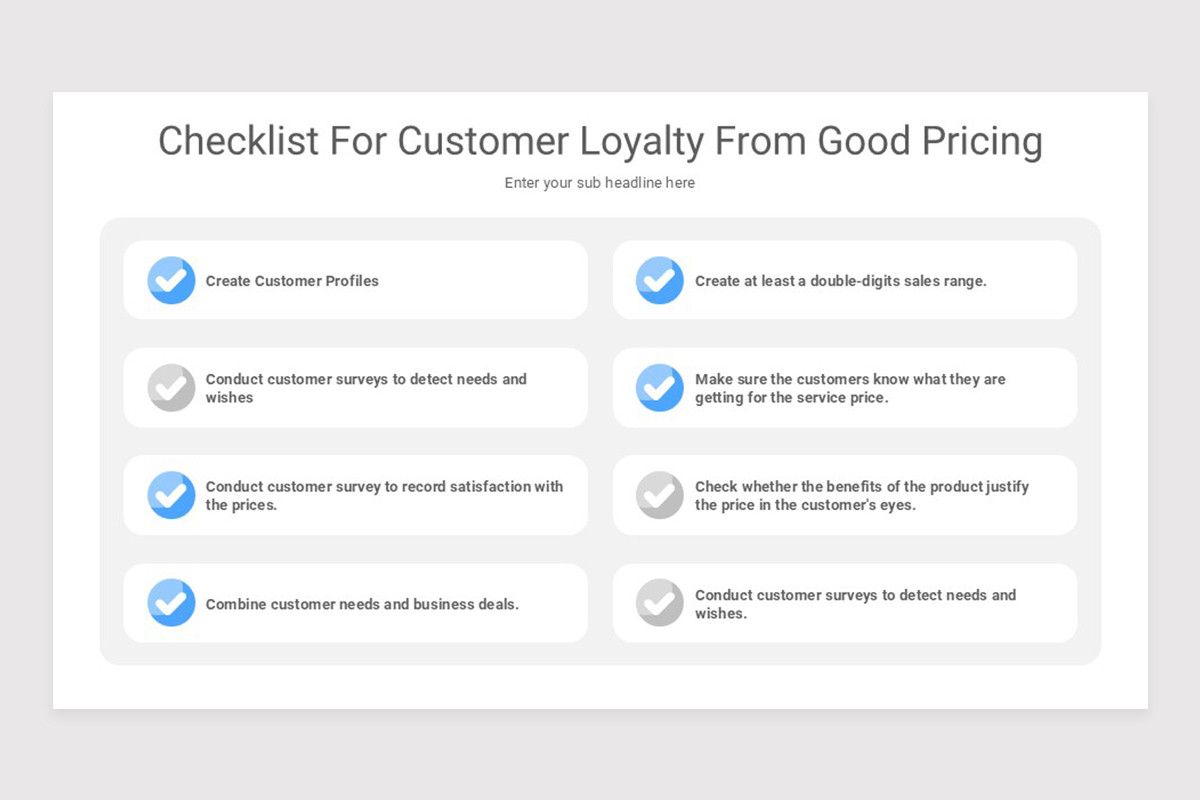 Checklist For Customer Loyalty From Good Pricing

Enter your sub headline here

Create Customer Profiles

Conduct customer surveys to detect needs and wishes

Conduct customer survey to record satisfaction with the prices.

Combine customer needs and business deals.

Create at least a double-digits sales range.

Make sure the customers know what they are getting for the service price.

Check whether the benefits of the product justify the price in the customer's eyes.

Conduct customer surveys to detect needs and wishes.